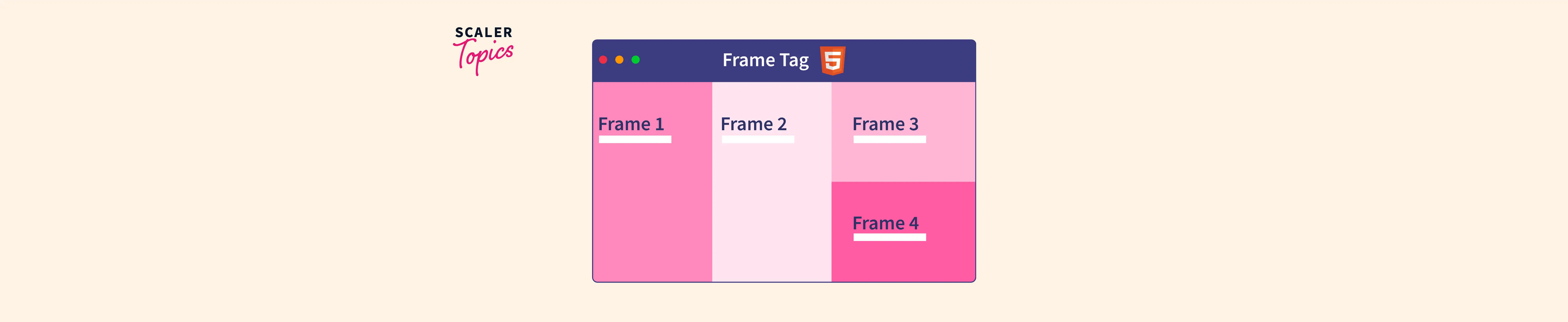 SCALER
Topics

Frame Tag 5

Frame 1

Frame 2

Frame 3

Frame 4